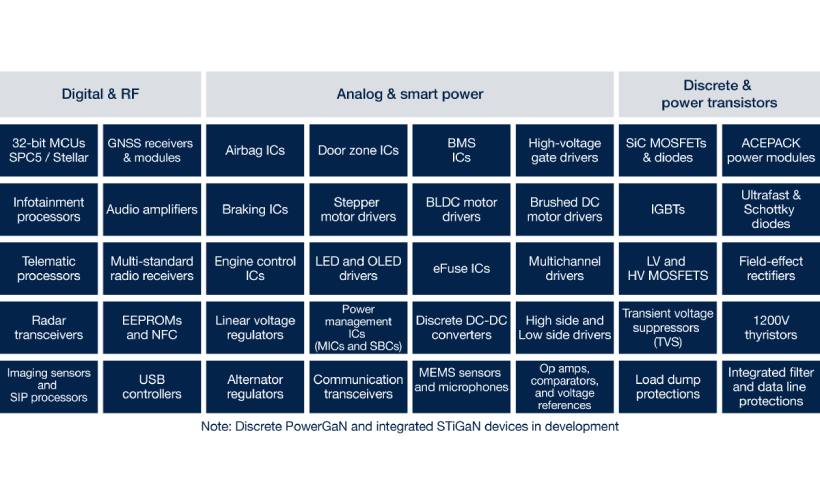 | Digital & RF | | Analog & smart power | | | | Discrete & power transistors | |
|---|---|---|---|---|---|---|---|
| 32-bit MCUs SPC5 / Stellar | GNSS receivers & modules | Airbag ICs | Door zone ICs | BMS ICs | High-voltage gate drivers | SiC MOSFETs & diodes | ACEPACK power modules |
| Infotainment processors | Audio amplifiers | Braking ICs | Stepper motor drivers | BLDC motor drivers | Brushed DC motor drivers | IGBTs | Ultrafast & Schottky diodes |
| Telematic processors | Multi-standard radio receivers | Engine control ICs | LED and OLED drivers | eFuse ICs | Multichannel drivers | LV and HV MOSFETS | Field-effect rectifiers |
| Radar transceivers | EEPROMs and NFC | Linear voltage regulators | Power management ICs (MICs and SBCs) | Discrete DC-DC converters | High side and Low side drivers | Transient voltage suppressors (TVS) | 1200V thyristors |
| Imaging sensors and SIP processors | USB controllers | Alternator regulators | Communication transceivers | MEMS sensors and microphones | Op amps, comparators, and voltage references | Load dump protections | Integrated filter and data line protections |

Note: Discrete PowerGaN and integrated STiGaN devices in development